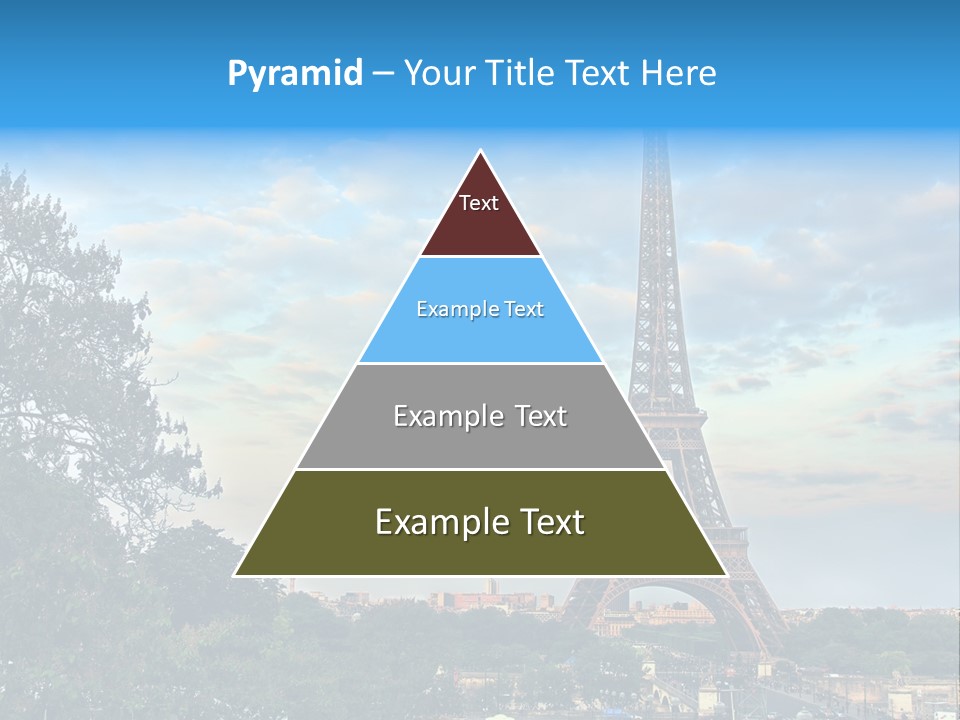 Pyramid – Your Title Text Here

Text

Example Text

Example Text

Example Text